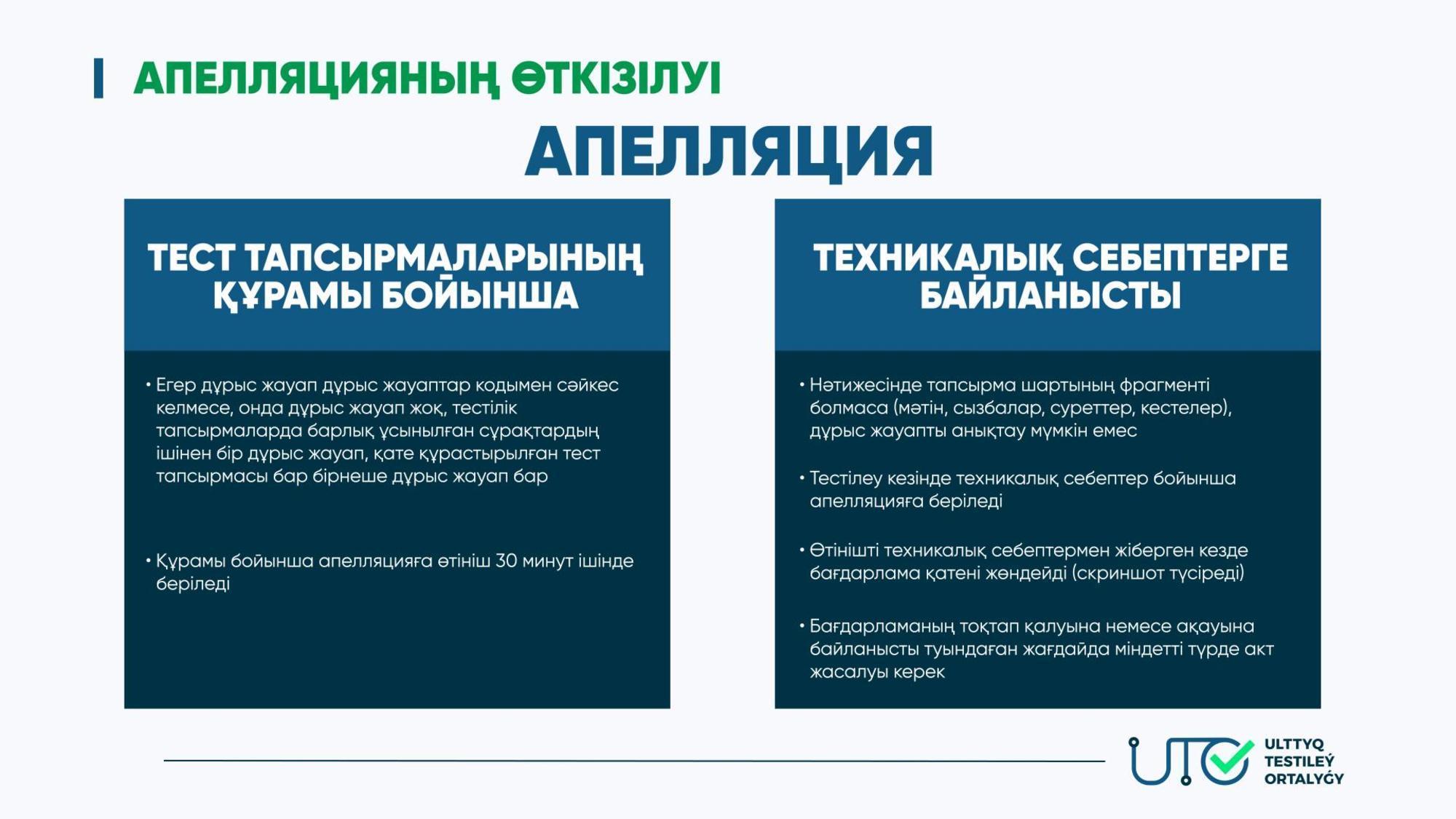 АПЕЛЛЯЦИЯНЫҢ ӨТКІЗІЛУІ

АПЕЛЛЯЦИЯ

ТЕСТ ТАПСЫРМАЛАРЫНЫҢ ҚҰРАМЫ БОЙЫНША

• Егер дұрыс жауап дұрыс жауаптар кодымен сәйкес келмесе, онда дұрыс жауап жоқ, тестілік тапсырмаларда барлық ұсынылған сұрақтардың ішінен бір дұрыс жауап, қате құрастырылған тест тапсырмасы бар бірнеше дұрыс жауап бар

• Құрамы бойынша апелляцияға өтініш 30 минут ішінде беріледі

ТЕХНИКАЛЫҚ СЕБЕПТЕРГЕ БАЙЛАНЫСТЫ

• Нәтижесінде тапсырма шартының фрагменті болмаса (мәтін, сызбалар, суреттер, кестелер), дұрыс жауапты анықтау мүмкін емес

• Тестілеу кезінде техникалық себептер бойынша апелляцияға беріледі

• Өтінішті техникалық себептермен жіберген кезде бағдарлама қатені жөндейді (скриншот түсіреді)

• Бағдарламаның тоқтап қалуына немесе ақауына байланысты туындаған жағдайда міндетті түрде акт жасалуы керек

UTO ULTTYQ TESTILEÝ ORTALYǴY